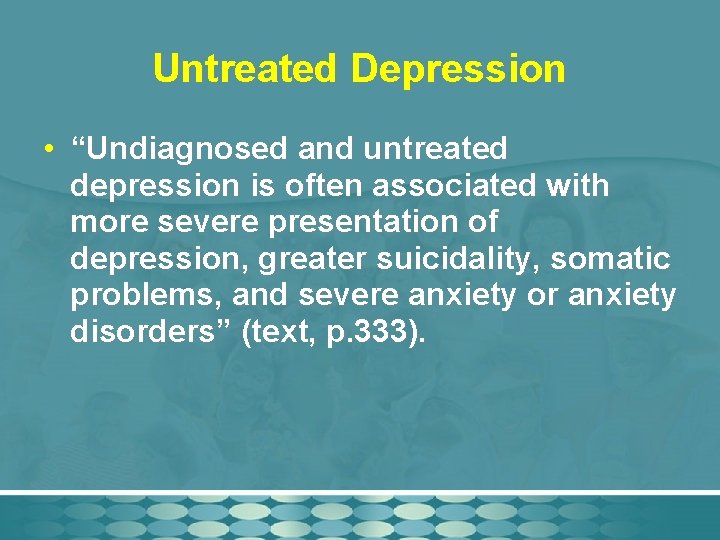 Untreated Depression

• “Undiagnosed and untreated depression is often associated with more severe presentation of depression, greater suicidality, somatic problems, and severe anxiety or anxiety disorders” (text, p.333).